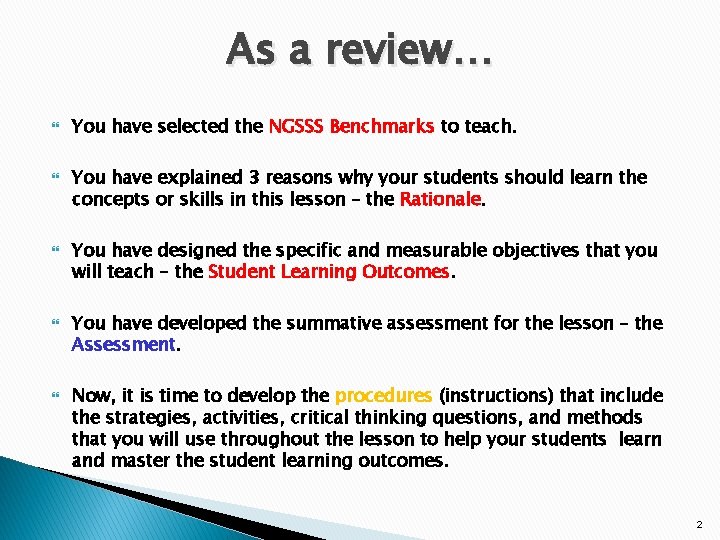 As a review…

You have selected the NGSSS Benchmarks to teach.

You have explained 3 reasons why your students should learn the concepts or skills in this lesson – the Rationale.

You have designed the specific and measurable objectives that you will teach – the Student Learning Outcomes.

You have developed the summative assessment for the lesson – the Assessment.

Now, it is time to develop the procedures (instructions) that include the strategies, activities, critical thinking questions, and methods that you will use throughout the lesson to help your students learn and master the student learning outcomes.

2